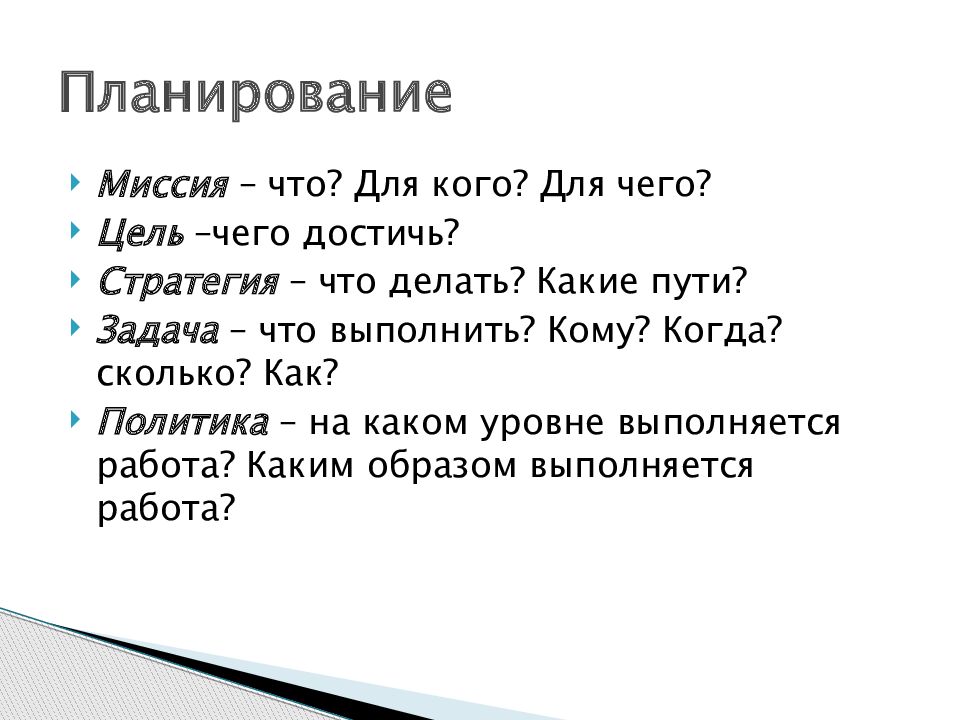 Планирование

Миссия – что? Для кого? Для чего?

Цель –чего достичь?

Стратегия – что делать? Какие пути?

Задача – что выполнить? Кому? Когда? сколько? Как?

Политика – на каком уровне выполняется работа? Каким образом выполняется работа?